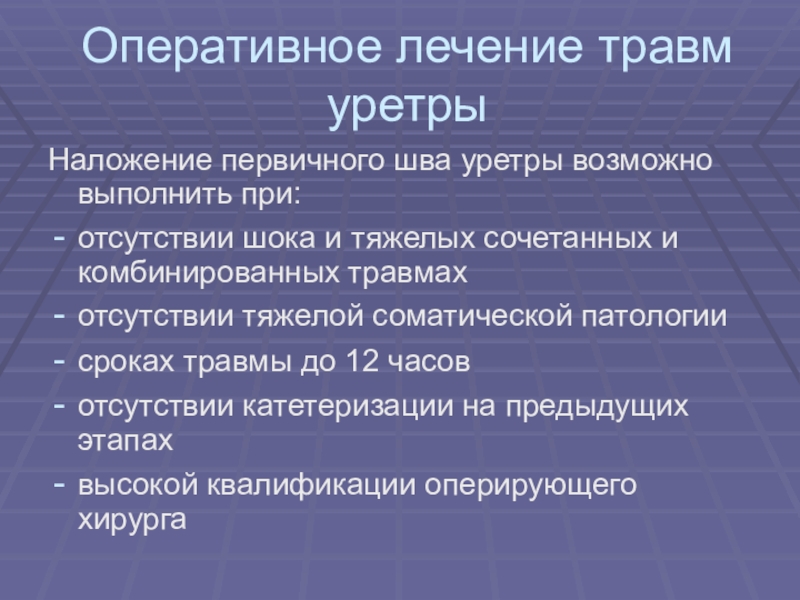 Оперативное лечение травм уретры

Наложение первичного шва уретры возможно выполнить при:

- отсутствии шока и тяжелых сочетанных и комбинированных травмах
- отсутствии тяжелой соматической патологии
- сроках травмы до 12 часов
- отсутствии катетеризации на предыдущих этапах
- высокой квалификации оперирующего хирурга